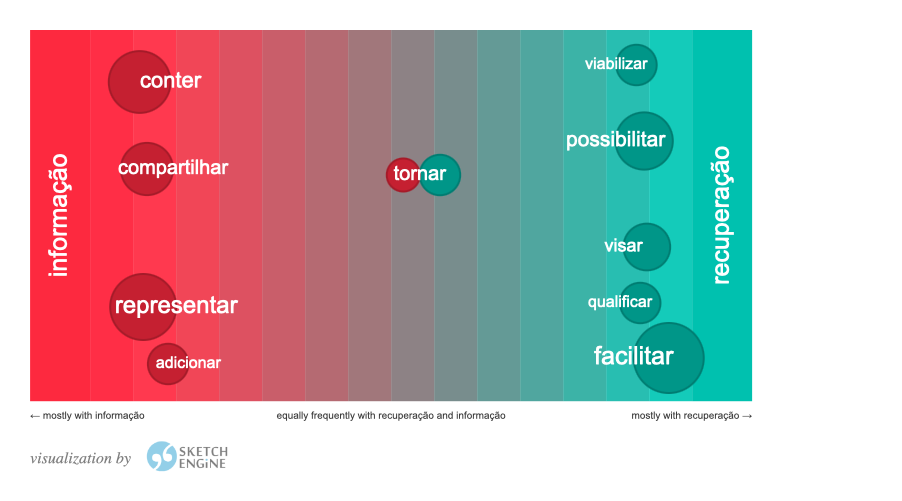 informação

conter

compartilhar

representar

adicionar

tornar

viabilizar

possibilitar

visar

qualificar

facilitar

recuperação

← mostly with informação

equally frequently with recuperação and informação

mostly with recuperação →

visualization by SKETCH ENGINE